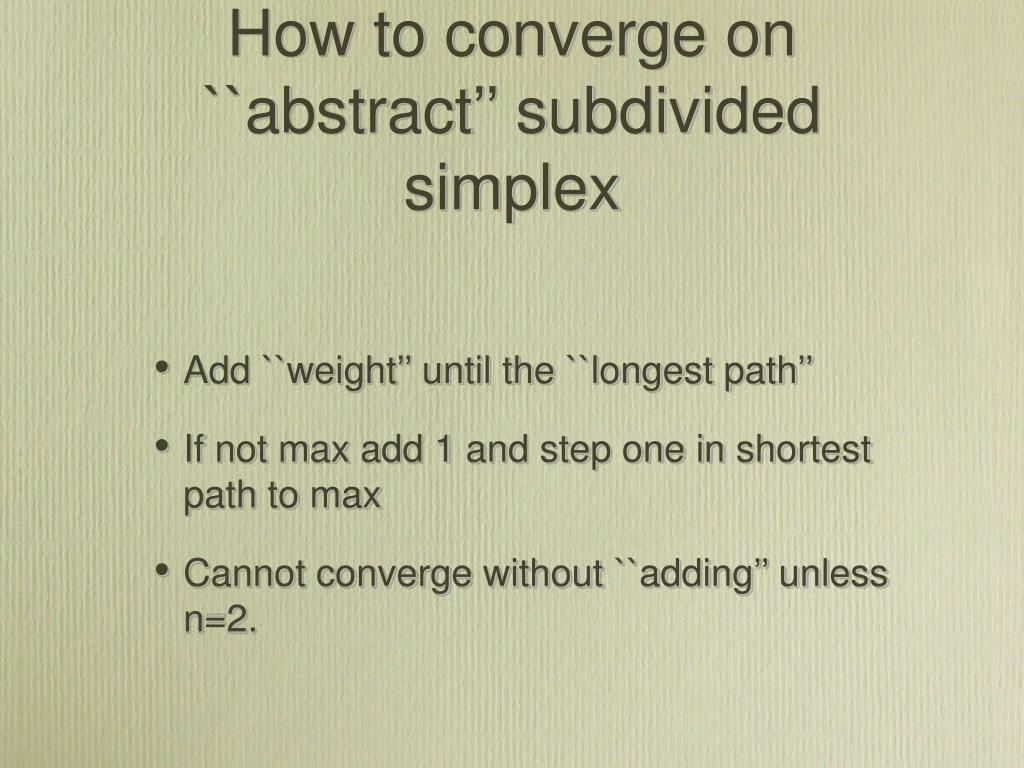 How to converge on ``abstract'' subdivided simplex

• Add ``weight'' until the ``longest path''

• If not max add 1 and step one in shortest path to max

• Cannot converge without ``adding'' unless n=2.